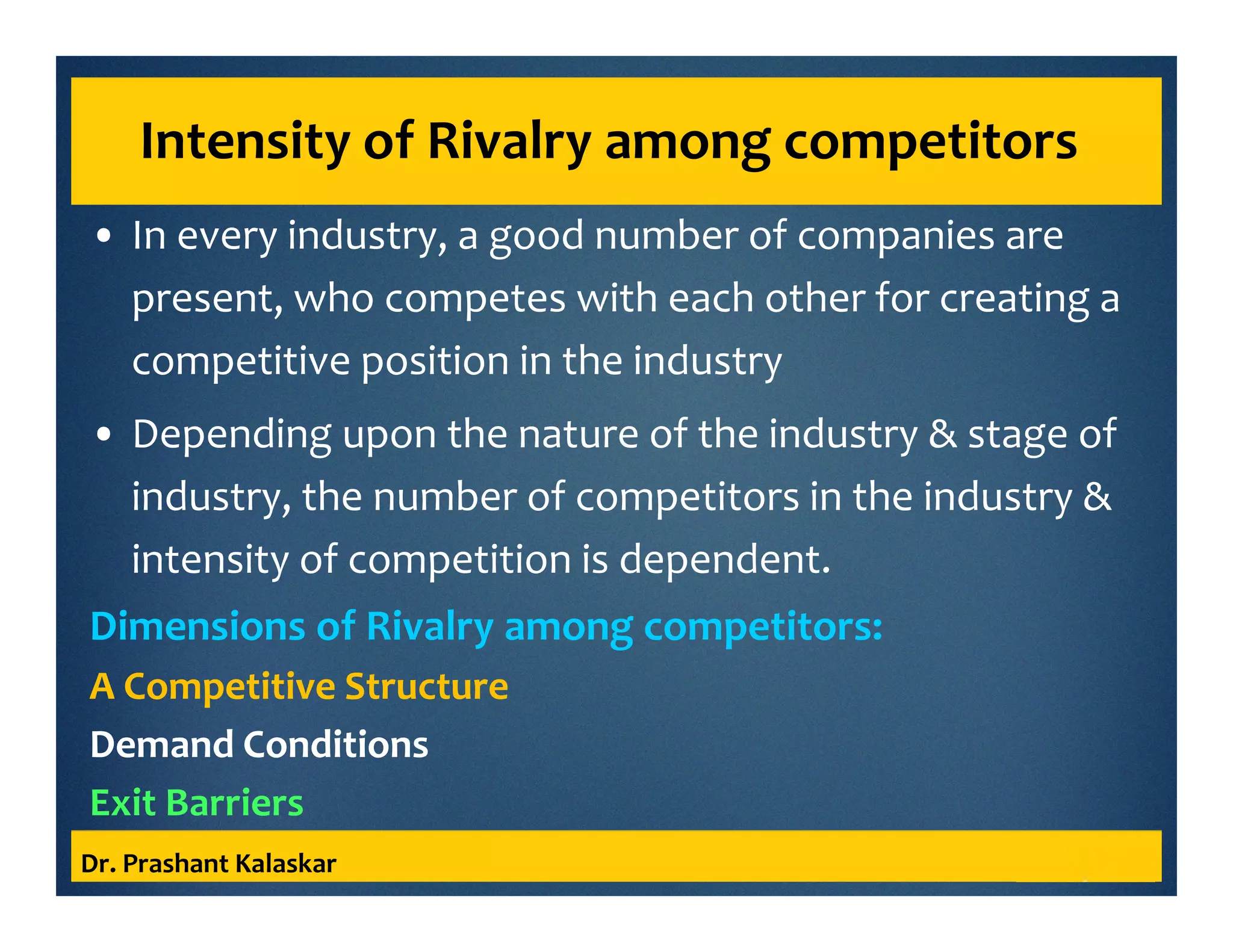 Intensity of Rivalry among competitors

• In every industry, a good number of companies are present, who competes with each other for creating a competitive position in the industry

• Depending upon the nature of the industry & stage of industry, the number of competitors in the industry & intensity of competition is dependent.

Dimensions of Rivalry among competitors:

A Competitive Structure

Demand Conditions

Exit Barriers

Dr. Prashant Kalaskar